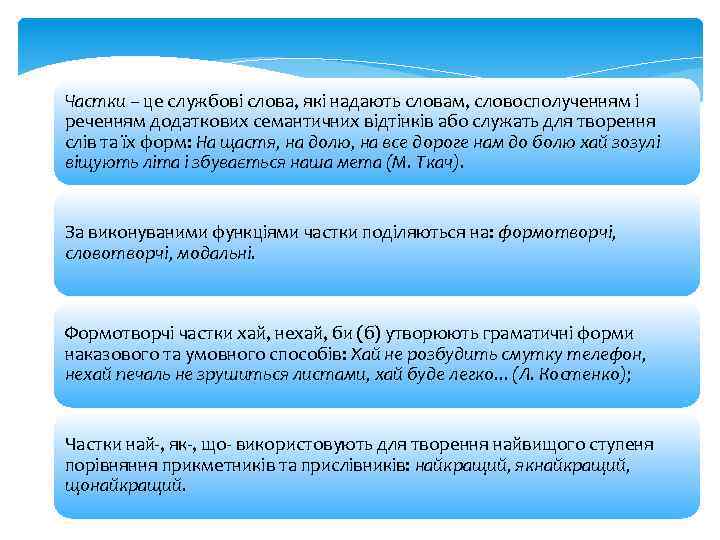 Частки – це службові слова, які надають словам, словосполученням і реченням додаткових семантичних відтінків або служать для творення слів та їх форм: На щастя, на долю, на все дороге нам до болю хай зозулі віщують літа і збувається наша мета (М. Ткач).

За виконуваними функціями частки поділяються на: формотворчі, словотворчі, модальні.

Формотворчі частки хай, нехай, би (б) утворюють граматичні форми наказового та умовного способів: Хай не розбудить смутку телефон, нехай печаль не зрушиться листами, хай буде легко... (Л. Костенко);

Частки най-, як-, що- використовують для творення найвищого ступеня порівняння прикметників та прислівників: найкращий, якнайкращий, щонайкращий.